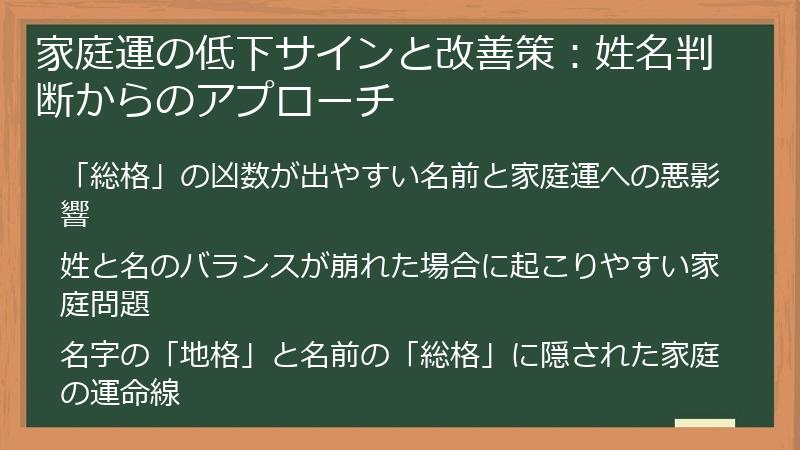 家庭運の低下サインと改善策：姓名判断からのアプローチ

「総格」の凶数が出やすい名前と家庭運への悪影響

姓と名のバランスが崩れた場合に起こりやすい家庭問題

名字の「地格」と名前の「総格」に隠された家庭の運命線